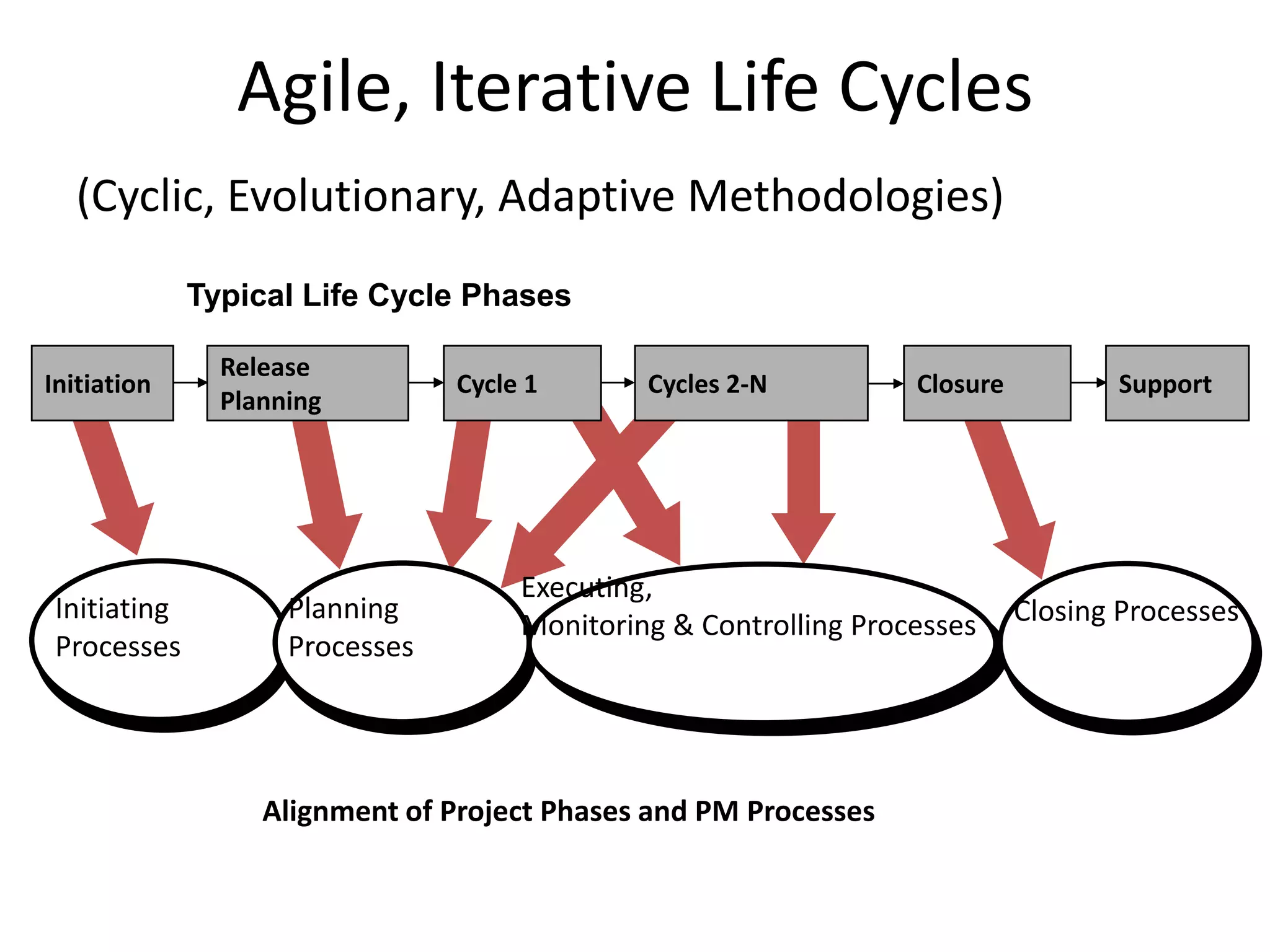 Agile, Iterative Life Cycles

(Cyclic, Evolutionary, Adaptive Methodologies)

Typical Life Cycle Phases

Initiation

Release Planning

Cycle 1

Cycles 2-N

Closure

Support

Initiating Processes

Planning Processes

Executing, Monitoring & Controlling Processes

Closing Processes

Alignment of Project Phases and PM Processes